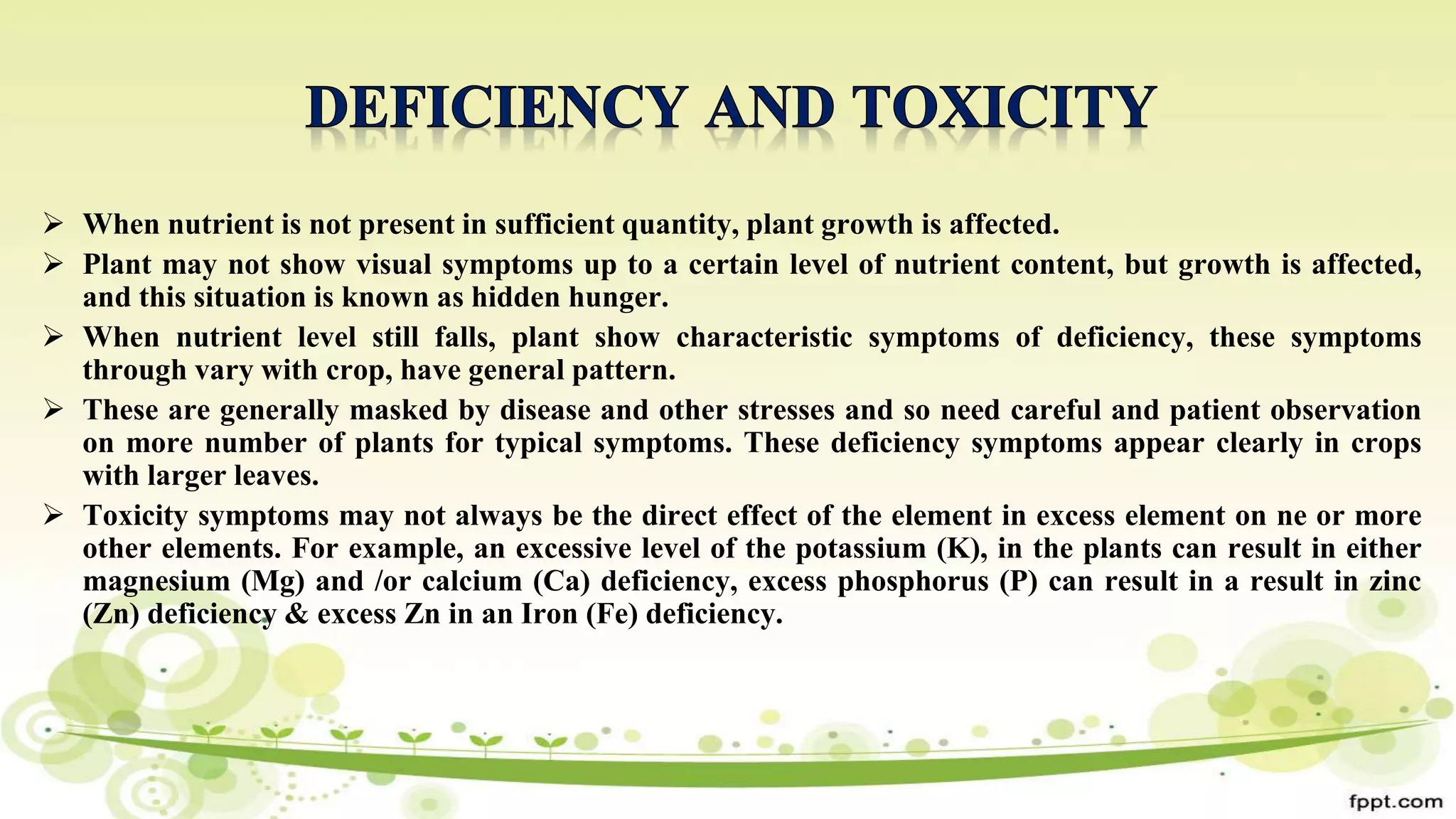 DEFICIENCY AND TOXICITY

➢ When nutrient is not present in sufficient quantity, plant growth is affected.

➢ Plant may not show visual symptoms up to a certain level of nutrient content, but growth is affected, and this situation is known as hidden hunger.

➢ When nutrient level still falls, plant show characteristic symptoms of deficiency, these symptoms through vary with crop, have general pattern.

➢ These are generally masked by disease and other stresses and so need careful and patient observation on more number of plants for typical symptoms. These deficiency symptoms appear clearly in crops with larger leaves.

➢ Toxicity symptoms may not always be the direct effect of the element in excess element on ne or more other elements. For example, an excessive level of the potassium (K), in the plants can result in either magnesium (Mg) and /or calcium (Ca) deficiency, excess phosphorus (P) can result in a result in zinc (Zn) deficiency & excess Zn in an Iron (Fe) deficiency.

fppt.com